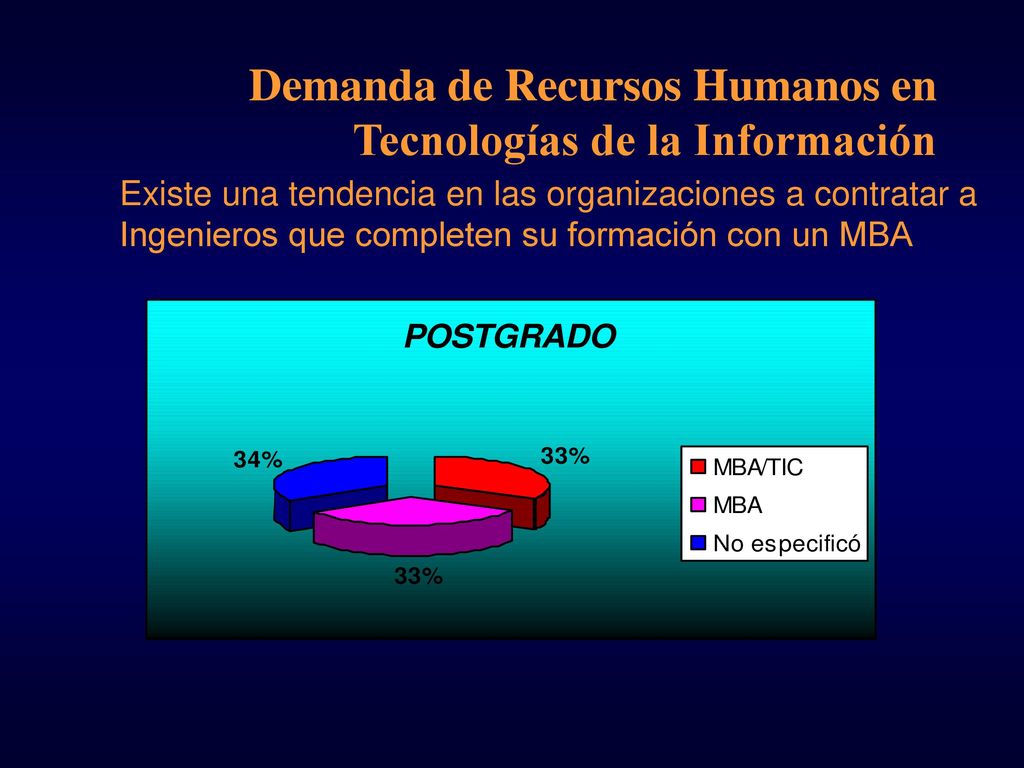 Demanda de Recursos Humanos en Tecnologías de la Información

Existe una tendencia en las organizaciones a contratar a Ingenieros que completen su formación con un MBA

POSTGRADO

34%

33%

33%

MBA/TIC
MBA
No especificó